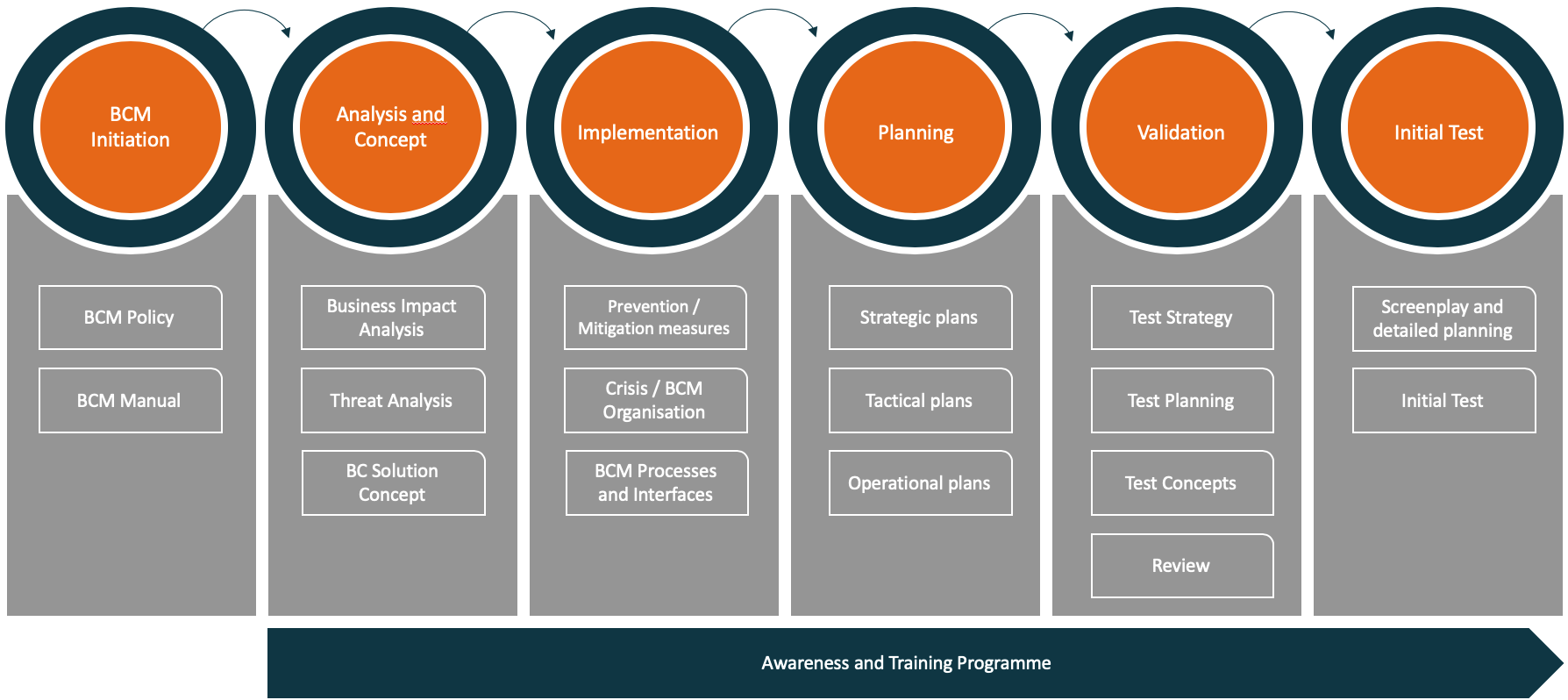 BCM Initiation

BCM Policy

BCM Manual

Analysis and Concept

Business Impact Analysis

Threat Analysis

BC Solution Concept

Implementation

Prevention / Mitigation measures

Crisis / BCM Organisation

BCM Processes and Interfaces

Planning

Strategic plans

Tactical plans

Operational plans

Validation

Test Strategy

Test Planning

Test Concepts

Review

Initial Test

Screenplay and detailed planning

Initial Test

Awareness and Training Programme